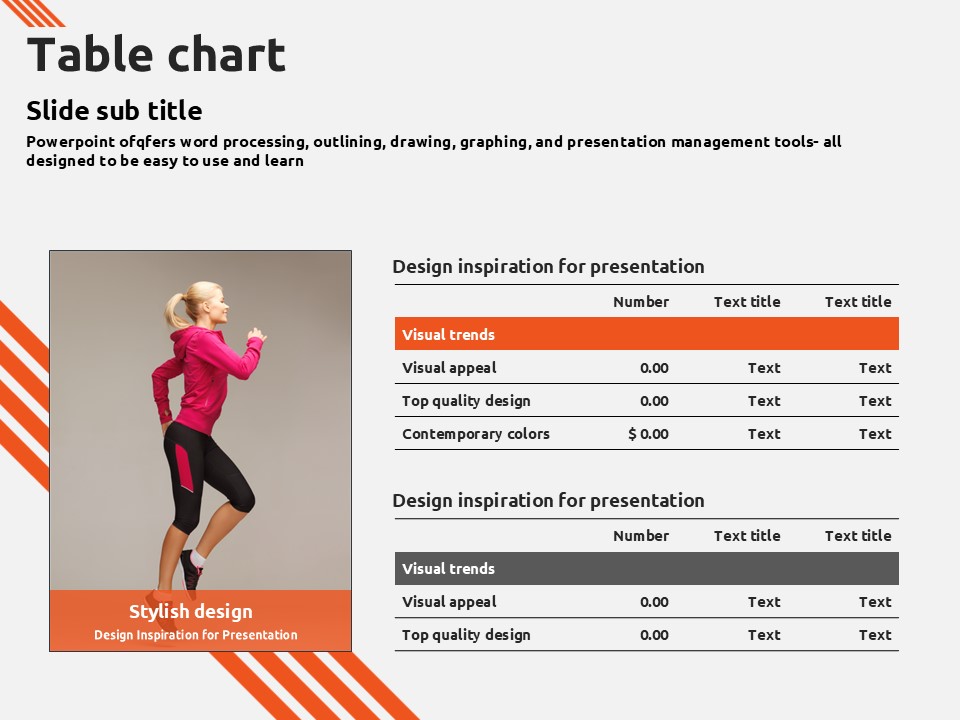 Table chart

Slide sub title

Powerpoint ofqfers word processing, outlining, drawing, graphing, and presentation management tools- all designed to be easy to use and learn

Stylish design
Design Inspiration for Presentation

Design inspiration for presentation

| | Number | Text title | Text title |
|---|---|---|---|
| Visual trends | | | |
| Visual appeal | 0.00 | Text | Text |
| Top quality design | 0.00 | Text | Text |
| Contemporary colors | $ 0.00 | Text | Text |

Design inspiration for presentation

| | Number | Text title | Text title |
|---|---|---|---|
| Visual trends | | | |
| Visual appeal | 0.00 | Text | Text |
| Top quality design | 0.00 | Text | Text |